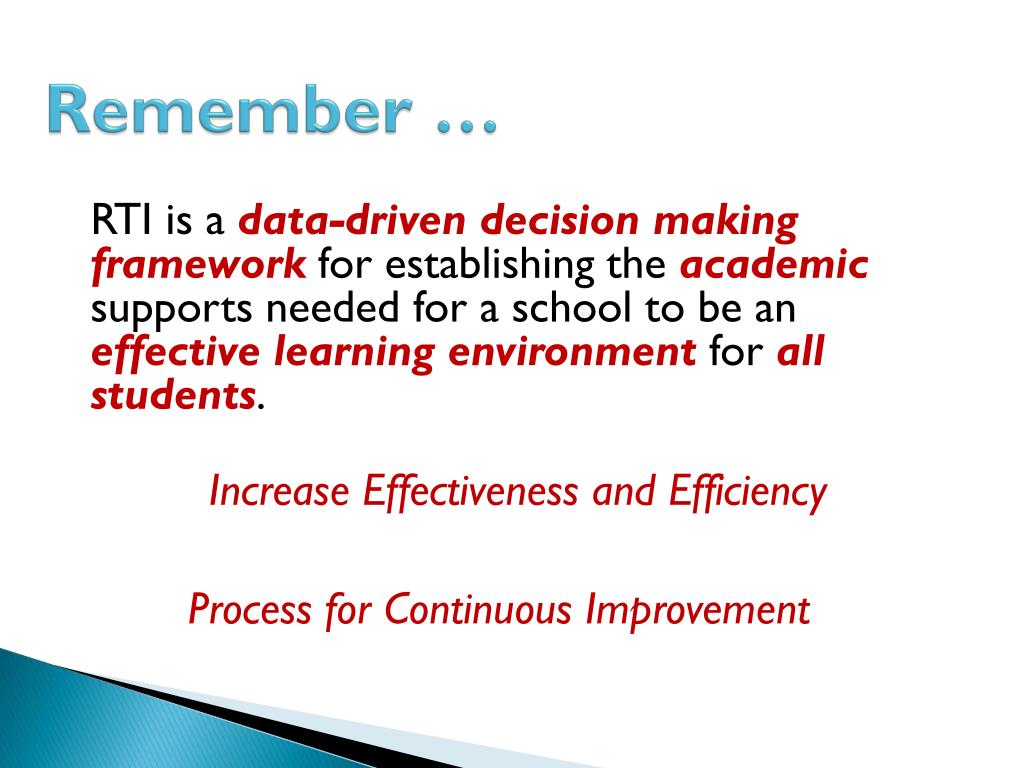 Remember …

RTI is a data-driven decision making framework for establishing the academic supports needed for a school to be an effective learning environment for all students.

Increase Effectiveness and Efficiency

Process for Continuous Improvement